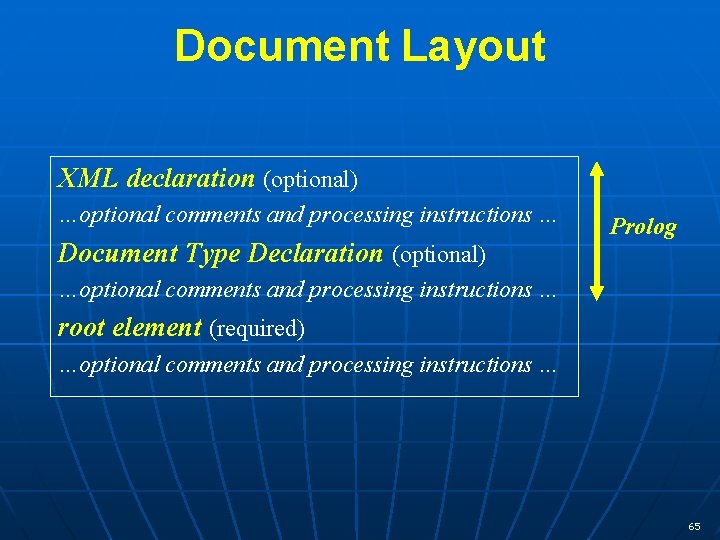 Document Layout

XML declaration (optional)

...optional comments and processing instructions ...

Document Type Declaration (optional)

...optional comments and processing instructions ...

root element (required)

...optional comments and processing instructions ...

Prolog

65